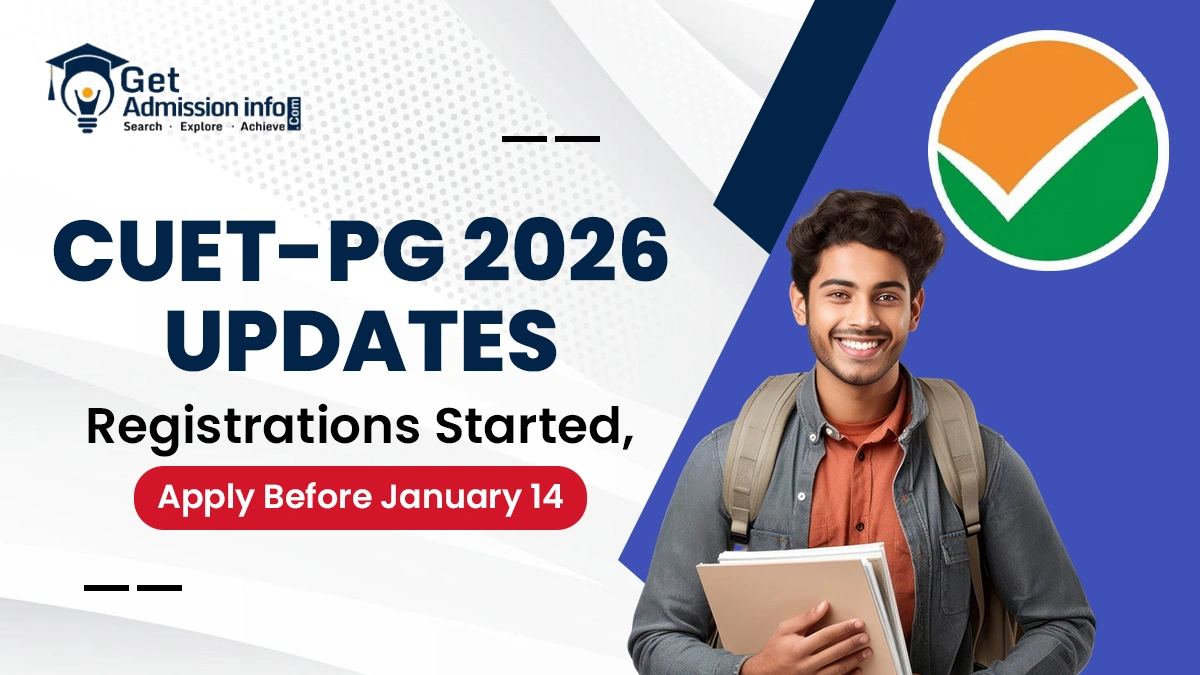 Get Admission info .Com
Search · Explore · Achieve

CUET-PG 2026 UPDATES

Registrations Started,

Apply Before January 14